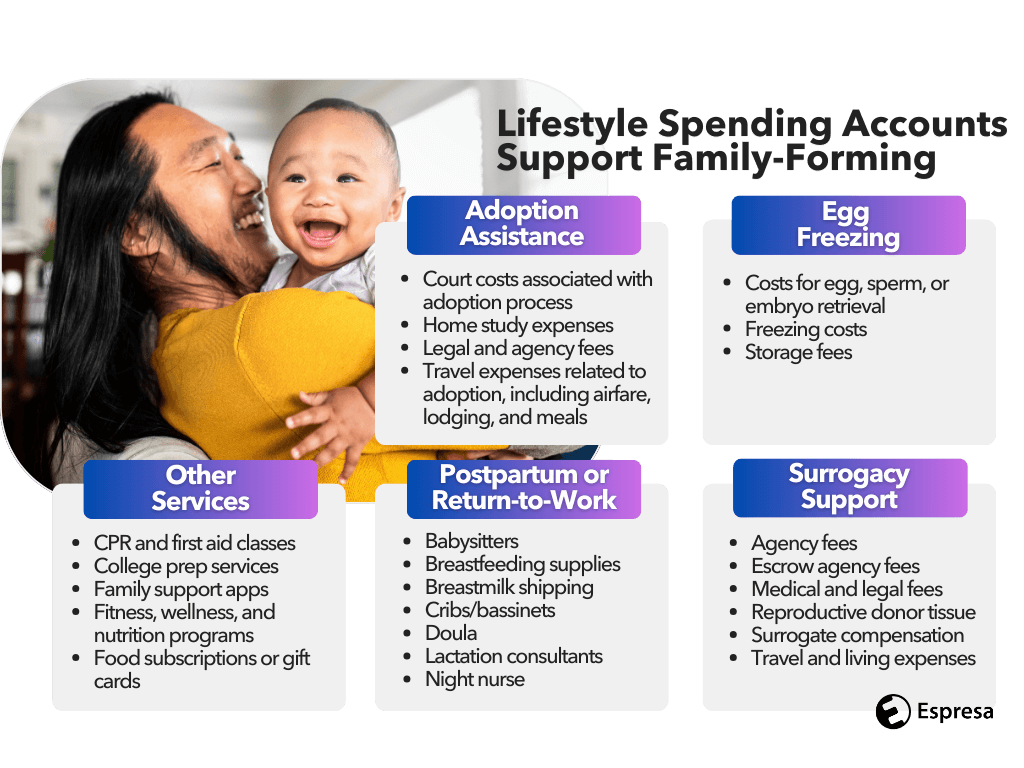 Lifestyle Spending Accounts Support Family-Forming

Adoption Assistance

- Court costs associated with adoption process
- Home study expenses
- Legal and agency fees
- Travel expenses related to adoption, including airfare, lodging, and meals

Egg Freezing

- Costs for egg, sperm, or embryo retrieval
- Freezing costs
- Storage fees

Other Services

- CPR and first aid classes
- College prep services
- Family support apps
- Fitness, wellness, and nutrition programs
- Food subscriptions or gift cards

Postpartum or Return-to-Work

- Babysitters
- Breastfeeding supplies
- Breastmilk shipping
- Cribs/bassinets
- Doula
- Lactation consultants
- Night nurse

Surrogacy Support

- Agency fees
- Escrow agency fees
- Medical and legal fees
- Reproductive donor tissue
- Surrogate compensation
- Travel and living expenses

Espresa